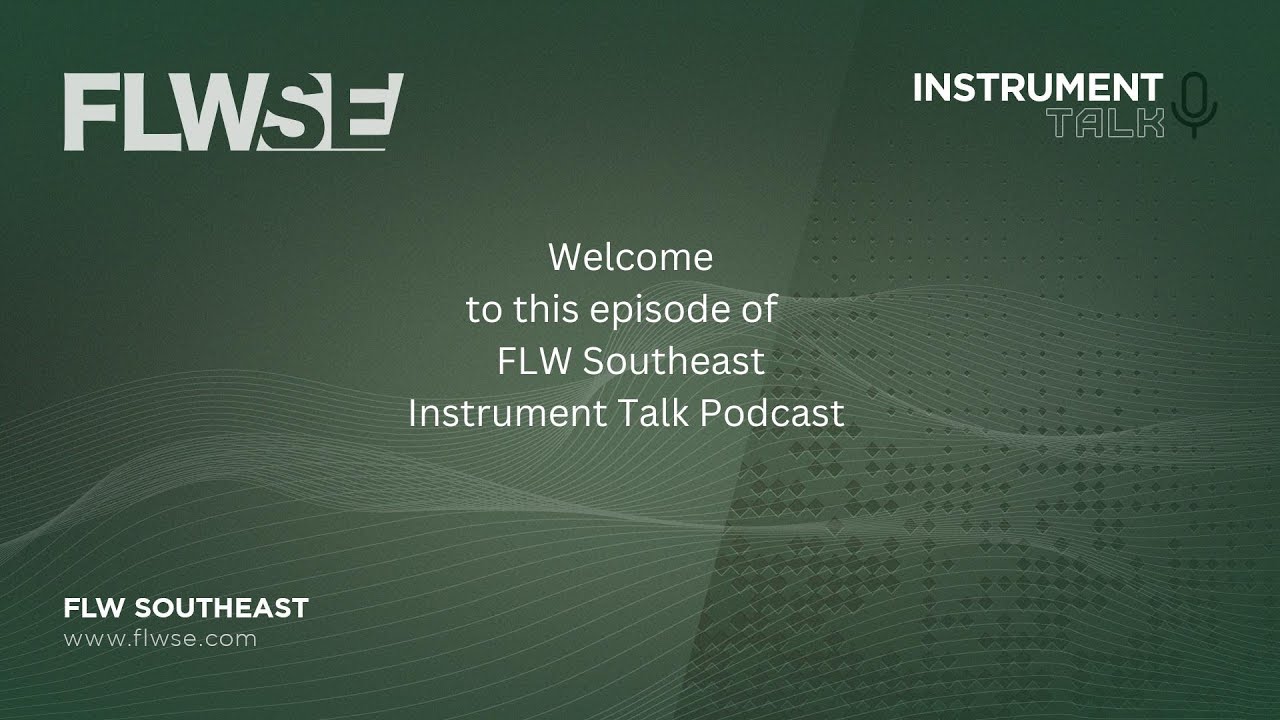 FLWSE

INSTRUMENT
TALK

Welcome
to this episode of
FLW Southeast
Instrument Talk Podcast

FLW SOUTHEAST
www.flwse.com